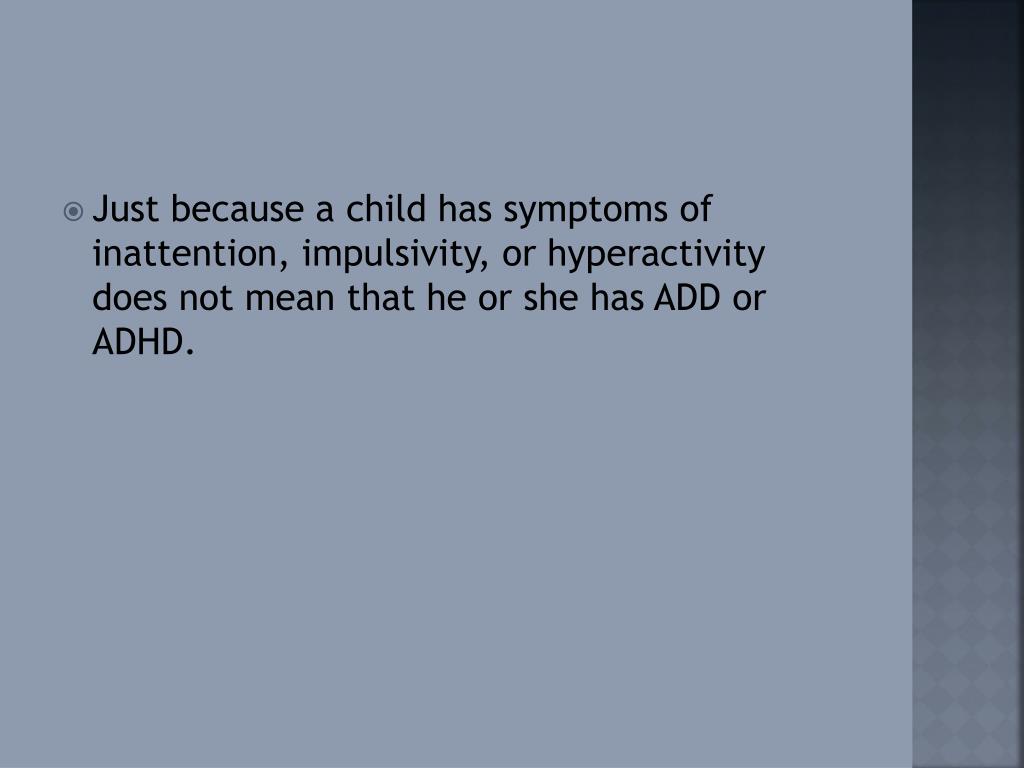 Just because a child has symptoms of inattention, impulsivity, or hyperactivity does not mean that he or she has ADD or ADHD.